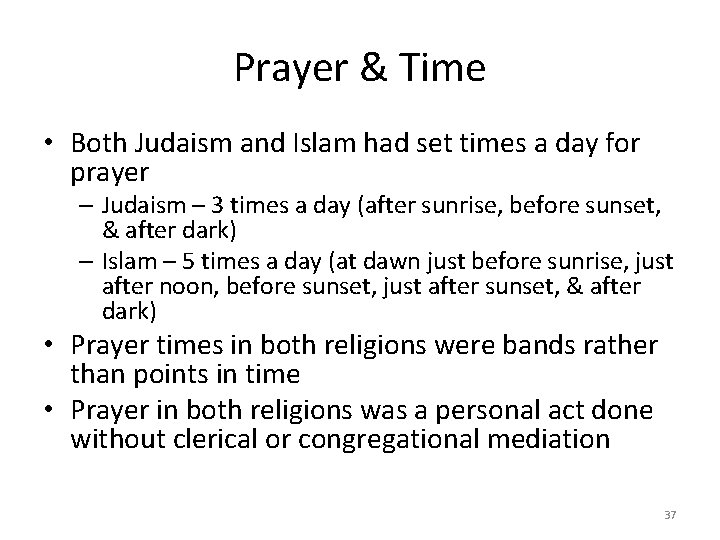 Prayer & Time

• Both Judaism and Islam had set times a day for prayer
– Judaism – 3 times a day (after sunrise, before sunset, & after dark)
– Islam – 5 times a day (at dawn just before sunrise, just after noon, before sunset, just after sunset, & after dark)
• Prayer times in both religions were bands rather than points in time
• Prayer in both religions was a personal act done without clerical or congregational mediation

37